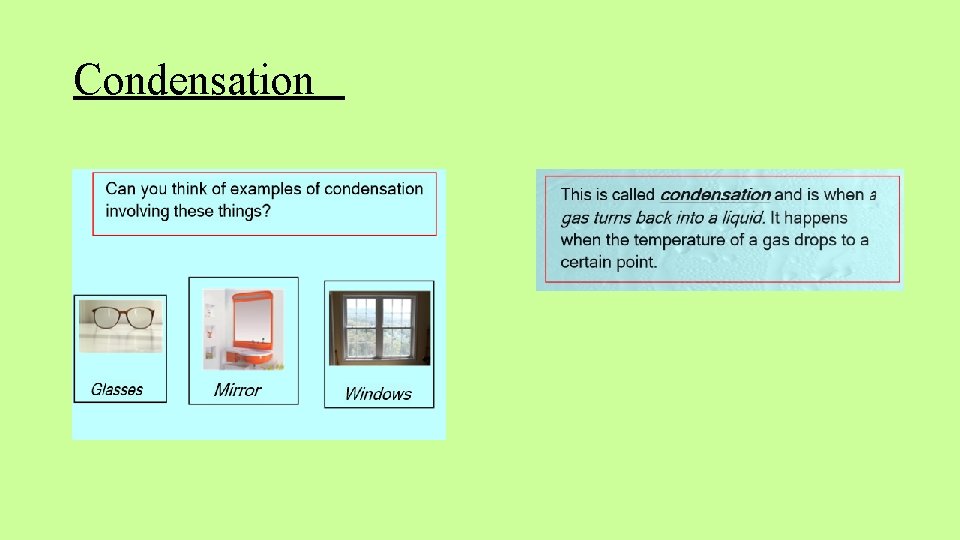 Condensation

Can you think of examples of condensation involving these things?

Glasses

Mirror

Windows

This is called condensation and is when a gas turns back into a liquid. It happens when the temperature of a gas drops to a certain point.